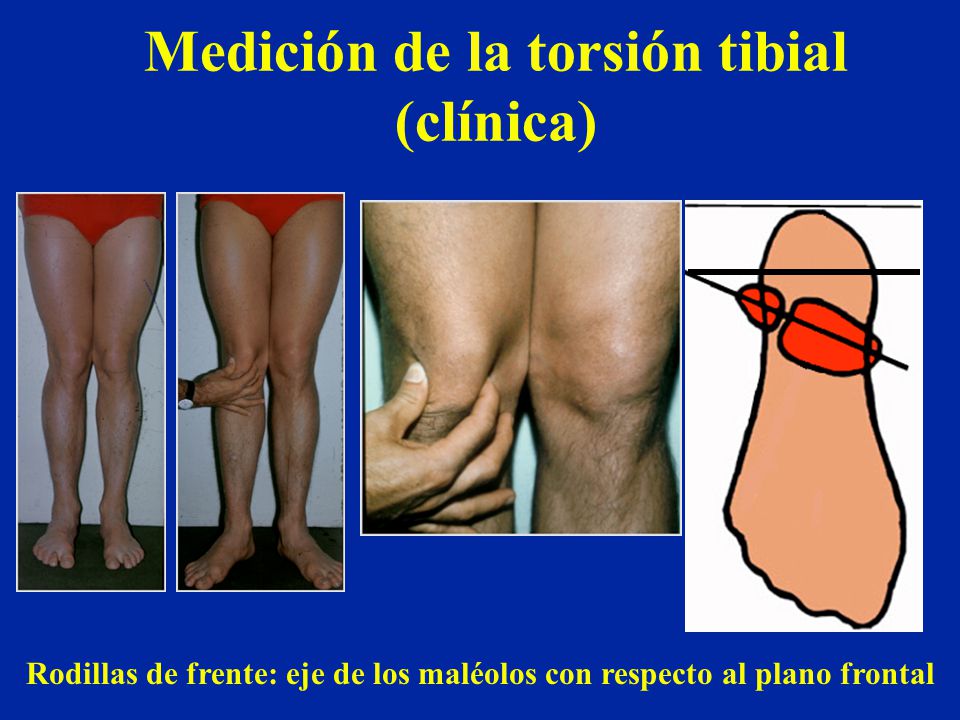 Medición de la torsión tibial (clínica)

Rodillas de frente: eje de los maléolos con respecto al plano frontal